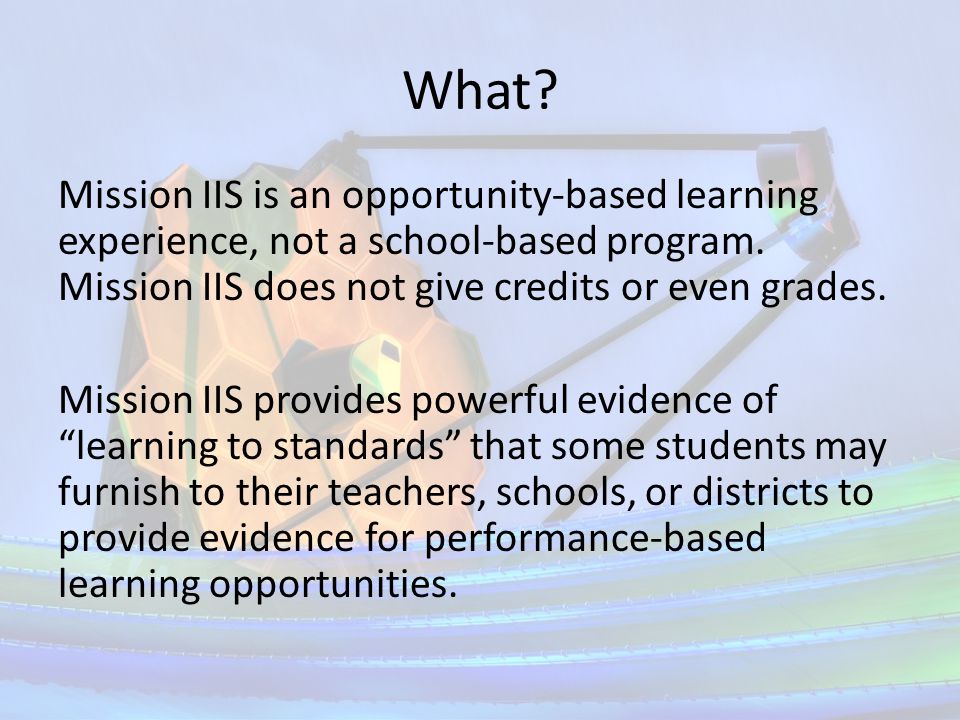 What?

Mission IIS is an opportunity-based learning experience, not a school-based program. Mission IIS does not give credits or even grades.

Mission IIS provides powerful evidence of “learning to standards” that some students may furnish to their teachers, schools, or districts to provide evidence for performance-based learning opportunities.